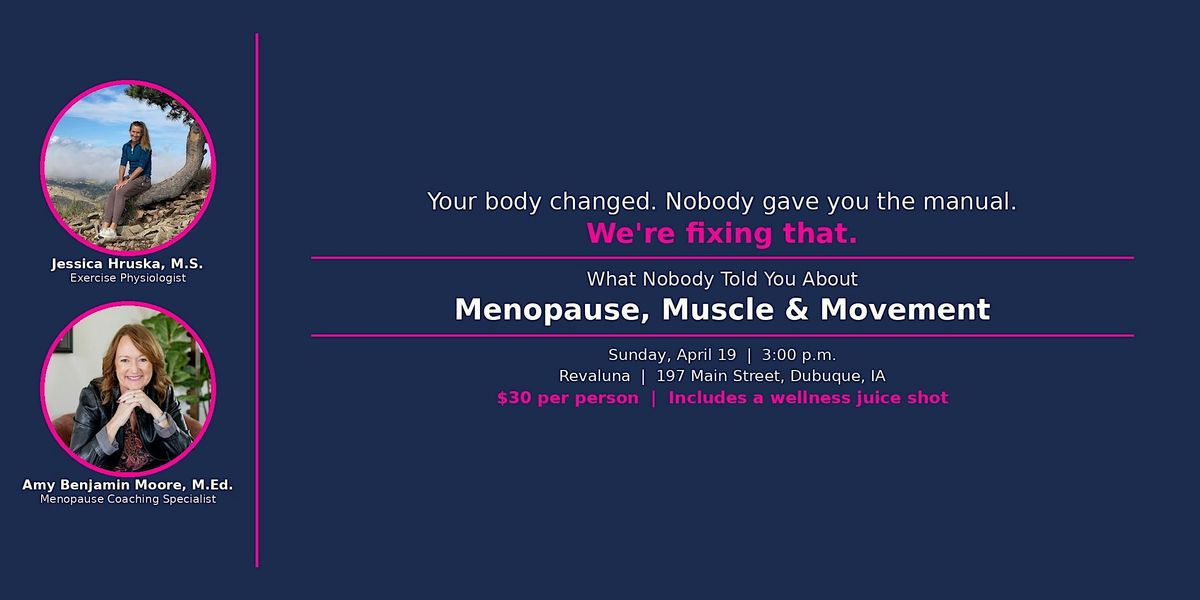 Jessica Hruska, M.S.
Exercise Physiologist

Amy Benjamin Moore, M.Ed.
Menopause Coaching Specialist

Your body changed. Nobody gave you the manual.
We're fixing that.

What Nobody Told You About
Menopause, Muscle & Movement

Sunday, April 19 | 3:00 p.m.
Revaluna | 197 Main Street, Dubuque, IA
$30 per person | Includes a wellness juice shot